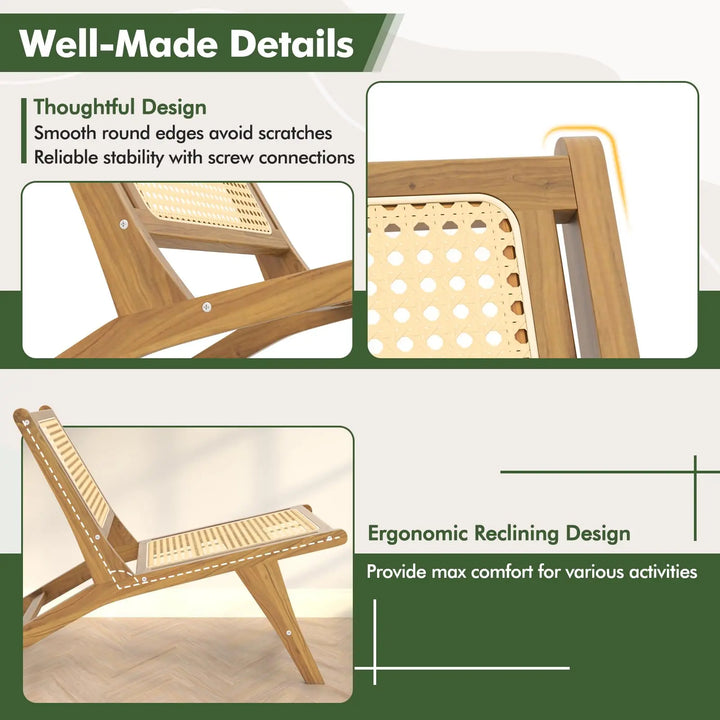 Well-Made Details

Thoughtful Design
Smooth round edges avoid scratches
Reliable stability with screw connections

Ergonomic Reclining Design
Provide max comfort for various activities